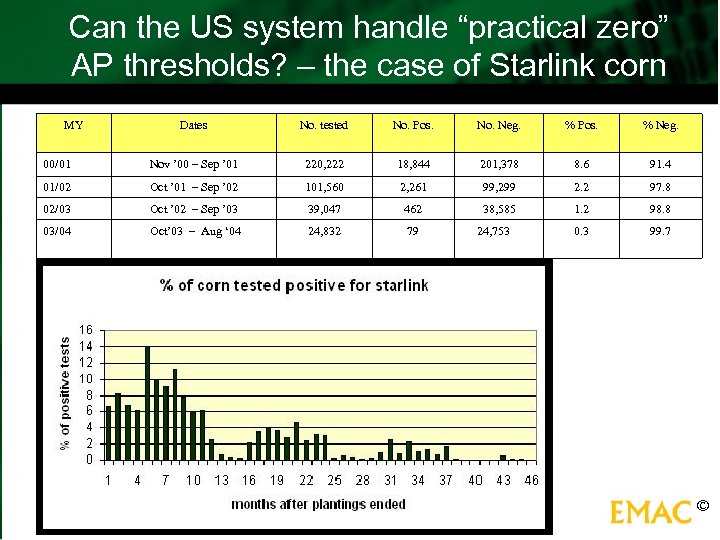 Can the US system handle “practical zero” AP thresholds? – the case of Starlink corn

| MY | Dates | No. tested | No. Pos. | No. Neg. | % Pos. | % Neg. |
|---|---|---|---|---|---|---|
| 00/01 | Nov ’00 – Sep ’01 | 220,222 | 18,844 | 201,378 | 8.6 | 91.4 |
| 01/02 | Oct ’01 – Sep ’02 | 101,560 | 2,261 | 99,299 | 2.2 | 97.8 |
| 02/03 | Oct ’02 – Sep ’03 | 39,047 | 462 | 38,585 | 1.2 | 98.8 |
| 03/04 | Oct’03 – Aug ‘04 | 24,832 | 79 | 24,753 | 0.3 | 99.7 |

% of corn tested positive for starlink

% of positive tests

16
14
12
10
8
6
4
2
0

1 4 7 10 13 16 19 22 25 28 31 34 37 40 43 46

months after plantings ended

EMAC ©